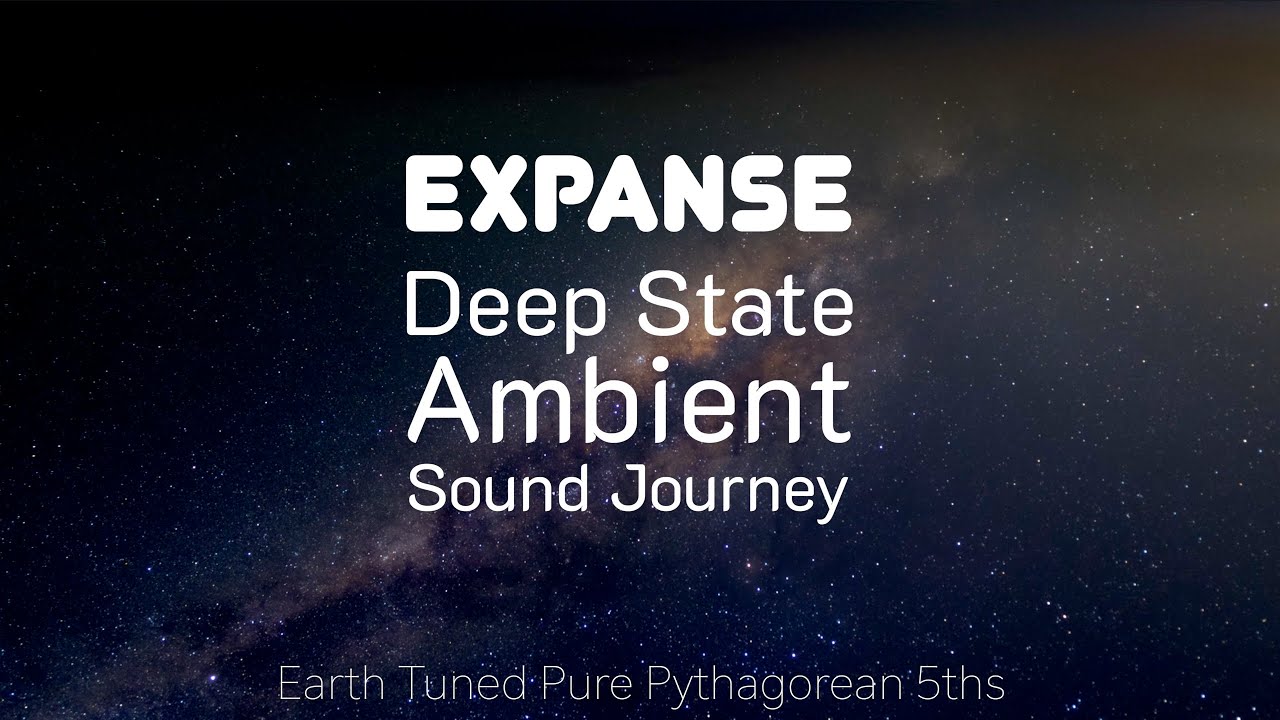 EXPANSE
Deep State
Ambient
Sound Journey

Earth Tuned Pure Pythagorean 5ths